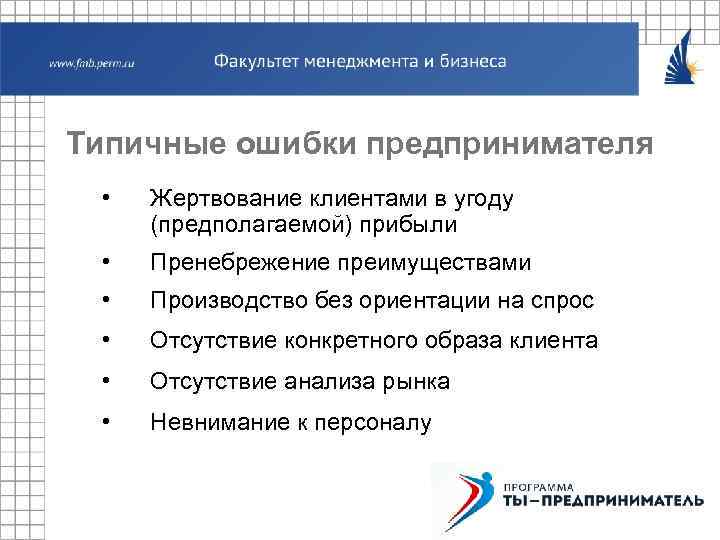 www.fmb.perm.ru

Факультет менеджмента и бизнеса

Типичные ошибки предпринимателя

• Жертвование клиентами в угоду (предполагаемой) прибыли
• Пренебрежение преимуществами
• Производство без ориентации на спрос
• Отсутствие конкретного образа клиента
• Отсутствие анализа рынка
• Невнимание к персоналу

ПРОГРАММА
ТЫ–ПРЕДПРИНИМАТЕЛЬ